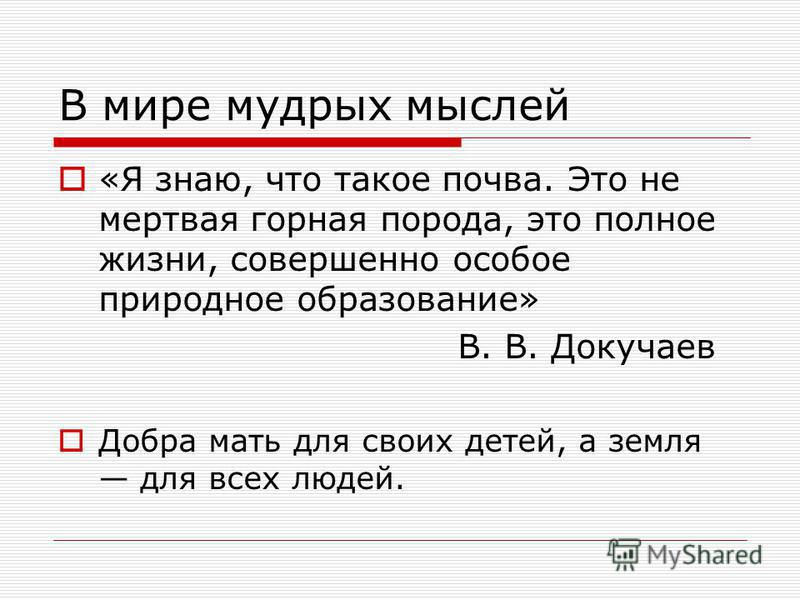 В мире мудрых мыслей

«Я знаю, что такое почва. Это не мертвая горная порода, это полное жизни, совершенно особое природное образование»

В. В. Докучаев

Добра мать для своих детей, а земля — для всех людей.

MyShared